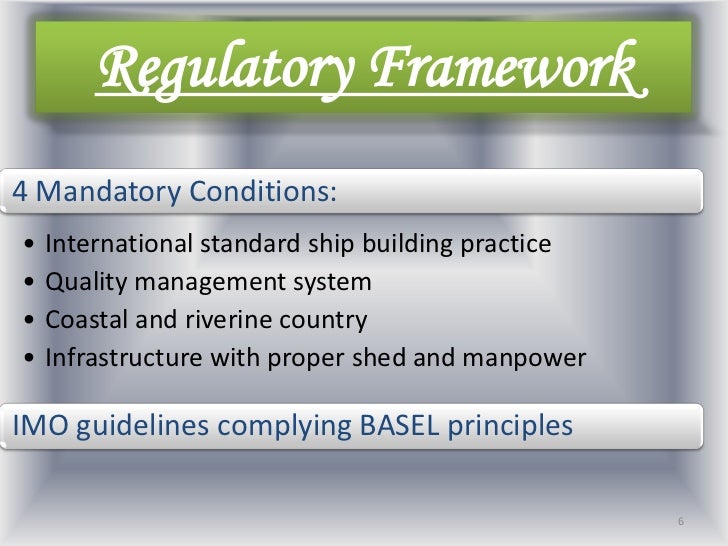 Regulatory Framework

4 Mandatory Conditions:

• International standard ship building practice
• Quality management system
• Coastal and riverine country
• Infrastructure with proper shed and manpower

IMO guidelines complying BASEL principles

6